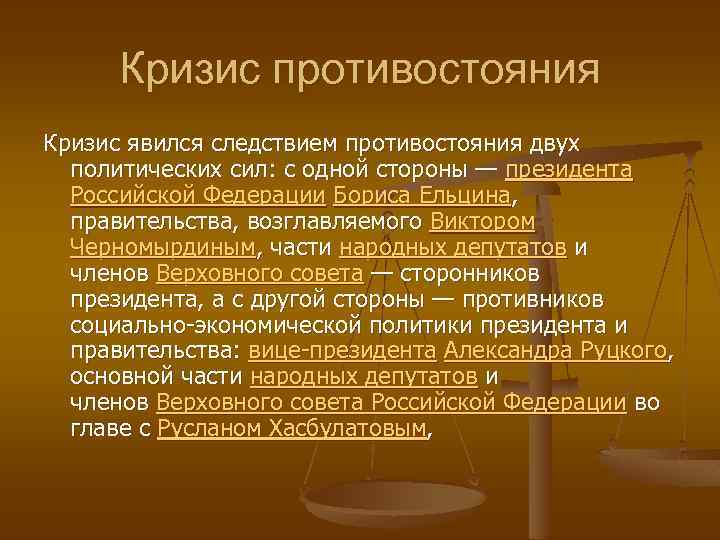 Кризис противостояния

Кризис явился следствием противостояния двух политических сил: с одной стороны — президента Российской Федерации Бориса Ельцина, правительства, возглавляемого Виктором Черномырдиным, части народных депутатов и членов Верховного совета — сторонников президента, а с другой стороны — противников социально-экономической политики президента и правительства: вице-президента Александра Руцкого, основной части народных депутатов и членов Верховного совета Российской Федерации во главе с Русланом Хасбулатовым,